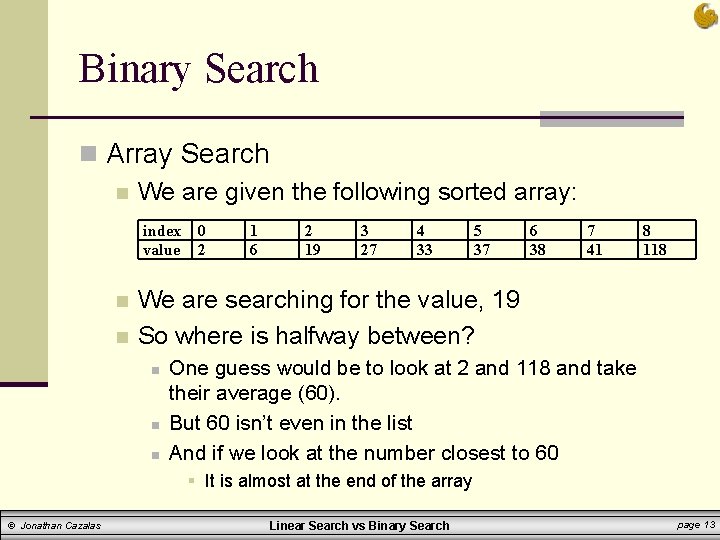 Binary Search

Array Search

We are given the following sorted array:

| index | 0 | 1 | 2 | 3 | 4 | 5 | 6 | 7 | 8 |
|---|---|---|---|---|---|---|---|---|---|
| value | 2 | 6 | 19 | 27 | 33 | 37 | 38 | 41 | 118 |

We are searching for the value, 19

So where is halfway between?

One guess would be to look at 2 and 118 and take their average (60).

But 60 isn't even in the list

And if we look at the number closest to 60

It is almost at the end of the array

© Jonathan Cazalas    Linear Search vs Binary Search    page 13